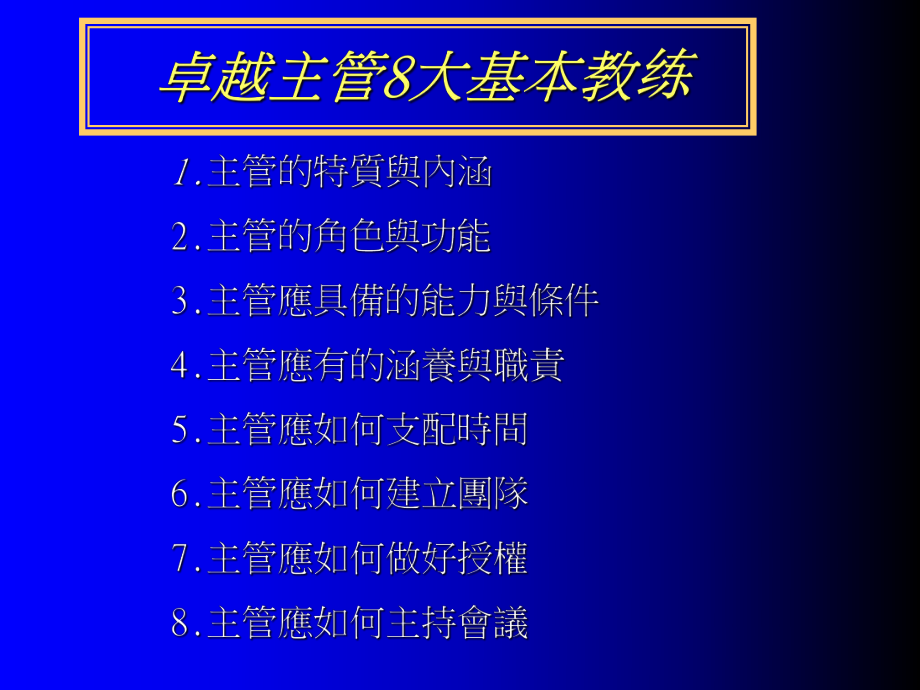 卓越主管8大基本教练

1.主管的特質與內涵

2.主管的角色與功能

3.主管應具備的能力與條件

4.主管應有的涵養與職責

5.主管應如何支配時間

6.主管應如何建立團隊

7.主管應如何做好授權

8.主管應如何主持會議